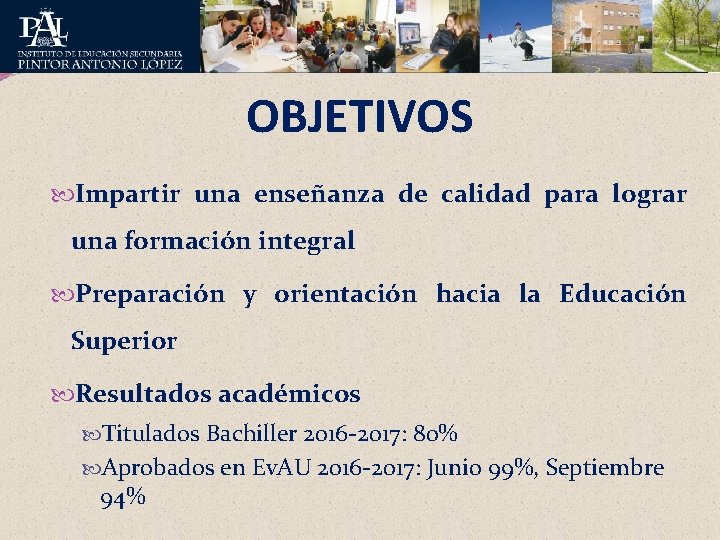 PAL
INSTITUTO DE EDUCACIÓN SECUNDARIA
PINTOR ANTONIO LÓPEZ

OBJETIVOS

Impartir una enseñanza de calidad para lograr una formación integral

Preparación y orientación hacia la Educación Superior

Resultados académicos

Titulados Bachiller 2016-2017: 80%

Aprobados en EvAU 2016-2017: Junio 99%, Septiembre 94%